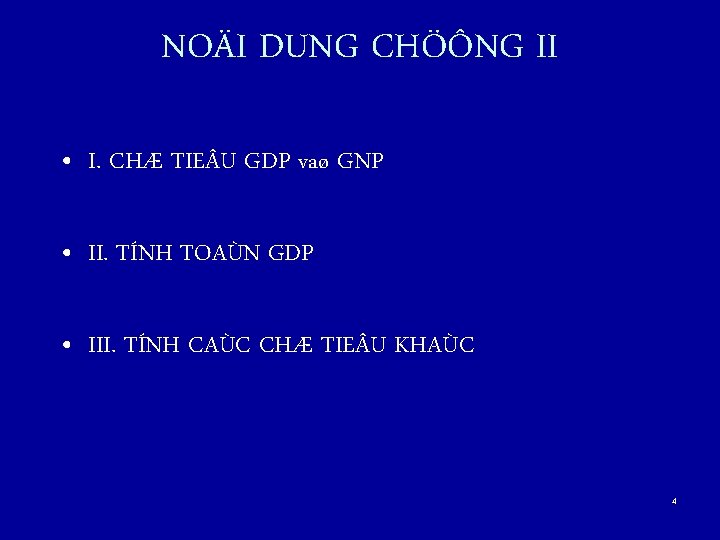 NOÄI DUNG CHÖÔNG II

• I. CHÆ TIEÂU GDP vaø GNP

• II. TÍNH TOAÙN GDP

• III. TÍNH CAÙC CHÆ TIEÂU KHAÙC

4